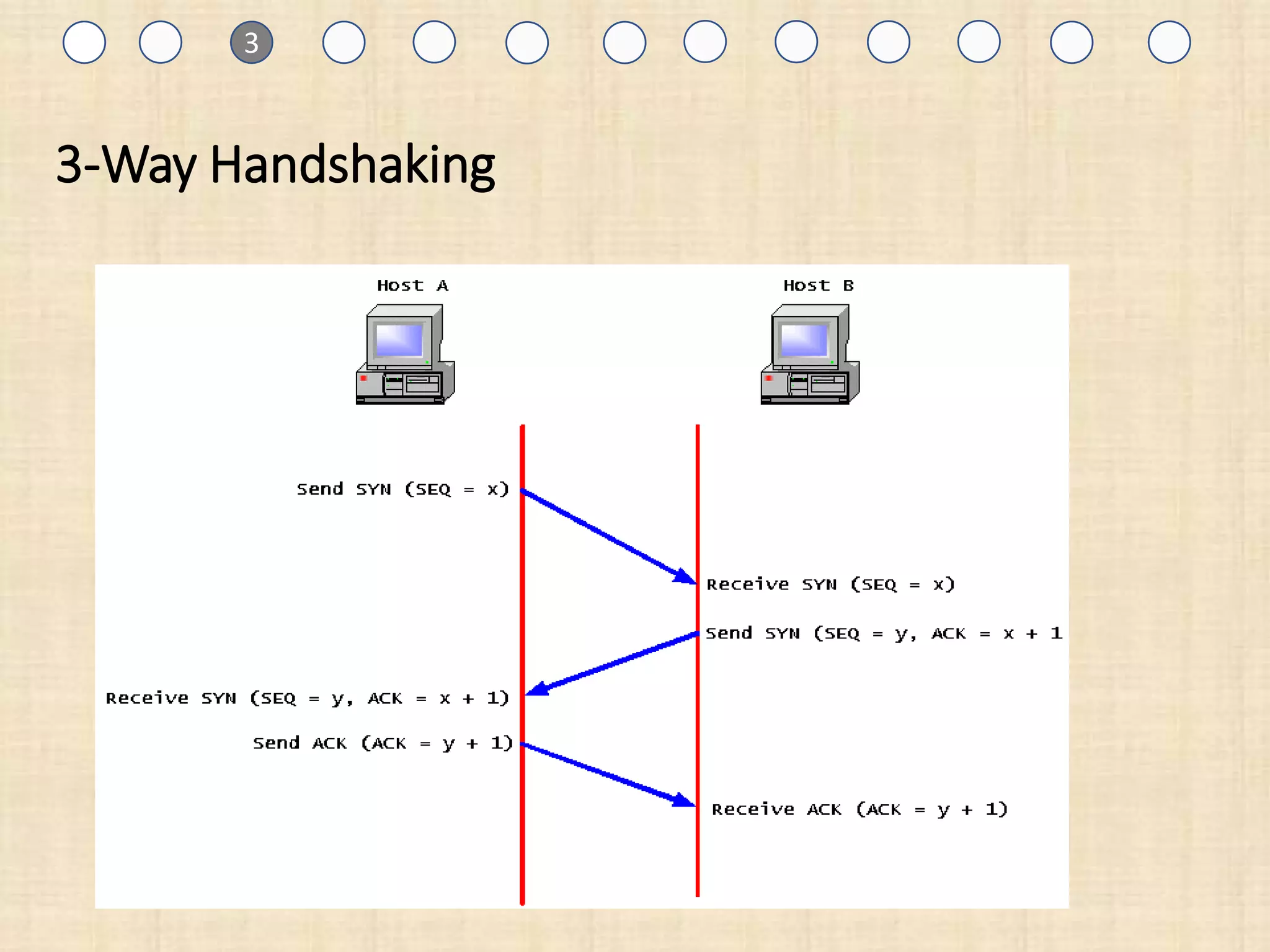 3

3-Way Handshaking

Host A

Host B

Send SYN (SEQ = x)

Receive SYN (SEQ = x)

Send SYN (SEQ = y, ACK = x + 1

Receive SYN (SEQ = y, ACK = x + 1)

Send ACK (ACK = y + 1)

Receive ACK (ACK = y + 1)